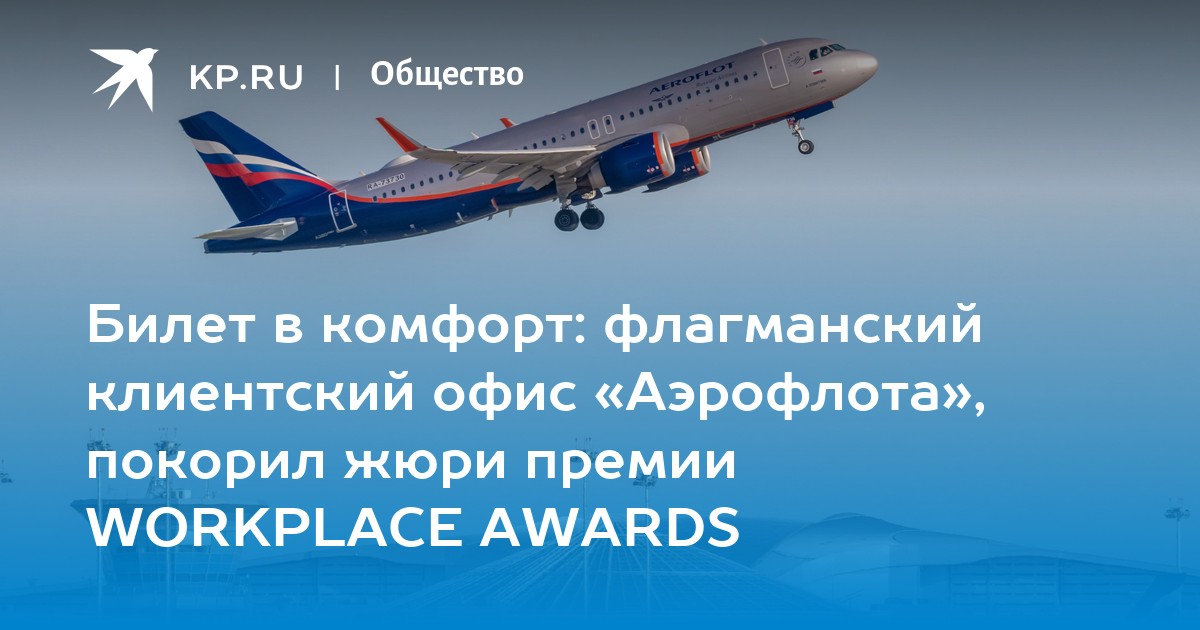 KP.RU | Общество

AEROFLOT

RA-73730

Билет в комфорт: флагманский клиентский офис «Аэрофлота», покорил жюри премии WORKPLACE AWARDS